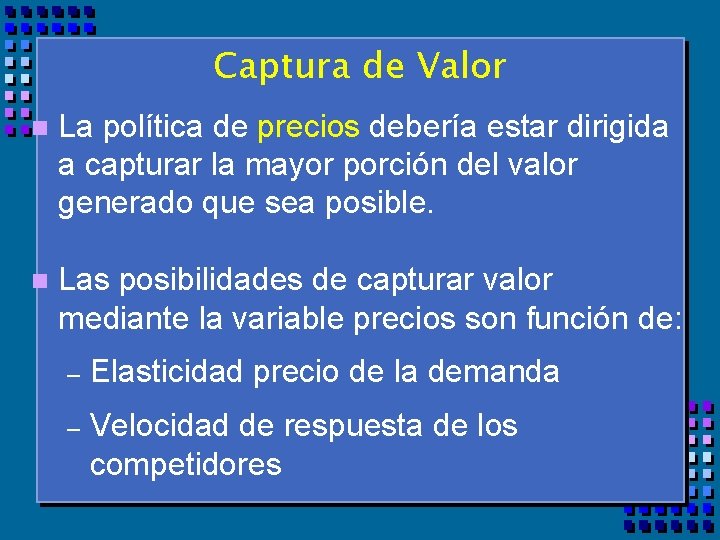 Captura de Valor

La política de precios debería estar dirigida a capturar la mayor porción del valor generado que sea posible.

Las posibilidades de capturar valor mediante la variable precios son función de:

– Elasticidad precio de la demanda

– Velocidad de respuesta de los competidores